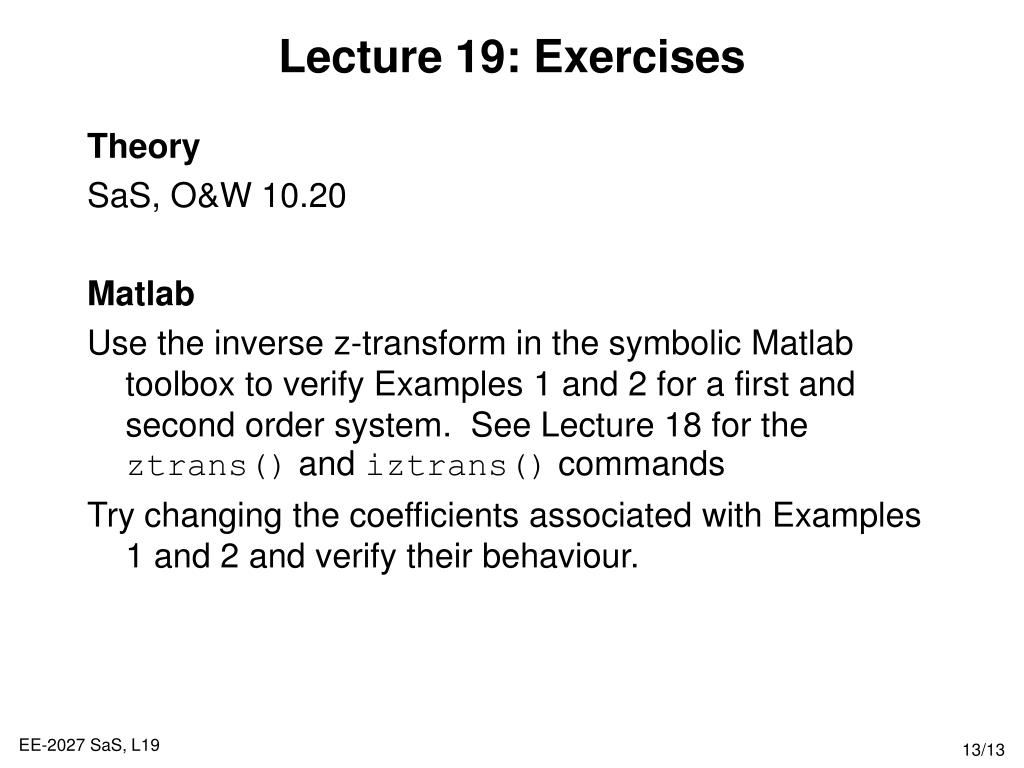 Lecture 19: Exercises

Theory

SaS, O&W 10.20

Matlab

Use the inverse z-transform in the symbolic Matlab toolbox to verify Examples 1 and 2 for a first and second order system. See Lecture 18 for the ztrans() and iztrans() commands

Try changing the coefficients associated with Examples 1 and 2 and verify their behaviour.

EE-2027 SaS, L19

13/13